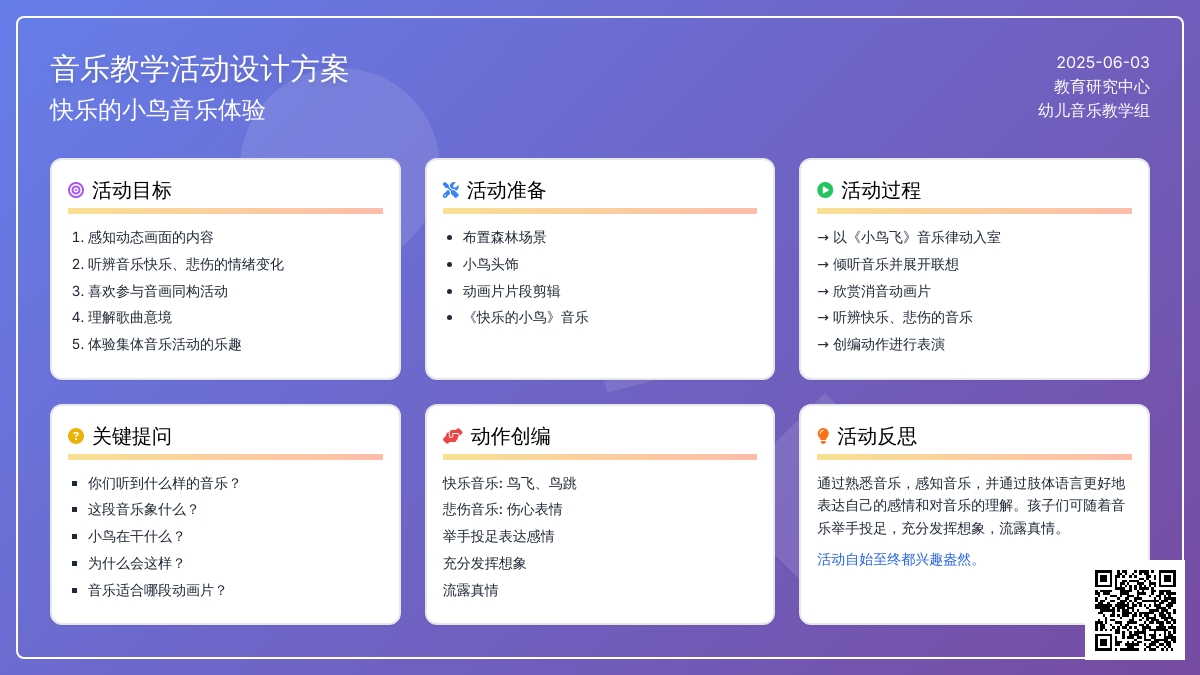 音乐教学活动设计方案
快乐的小鸟音乐体验

2025-06-03
教育研究中心
幼儿音乐教学组

活动目标

1. 感知动态画面的内容
2. 听辨音乐快乐、悲伤的情绪变化
3. 喜欢参与音画同构活动
4. 理解歌曲意境
5. 体验集体音乐活动的乐趣

活动准备

- 布置森林场景
- 小鸟头饰
- 动画片片段剪辑
- 《快乐的小鸟》音乐

活动过程

→ 以《小鸟飞》音乐律动入室
→ 倾听音乐并展开联想
→ 欣赏消音动画片
→ 听辨快乐、悲伤的音乐
→ 创编动作进行表演

关键提问

- 你们听到什么样的音乐？
- 这段音乐象什么？
- 小鸟在干什么？
- 为什么会这样？
- 音乐适合哪段动画片？

动作创编

快乐音乐: 鸟飞、鸟跳
悲伤音乐: 伤心表情
举手投足表达感情
充分发挥想象
流露真情

活动反思

通过熟悉音乐，感知音乐，并通过肢体语言更好地表达自己的感情和对音乐的理解。孩子们可随着音乐举手投足，充分发挥想象，流露真情。

活动自始至终都兴趣盎然。